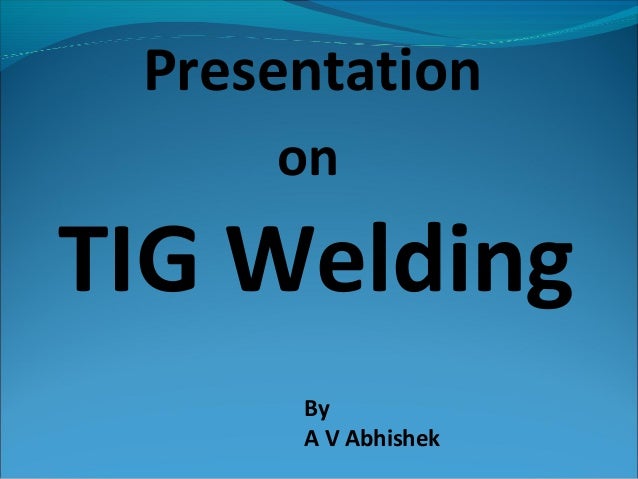 Presentation
on
TIG Welding

By
A V Abhishek